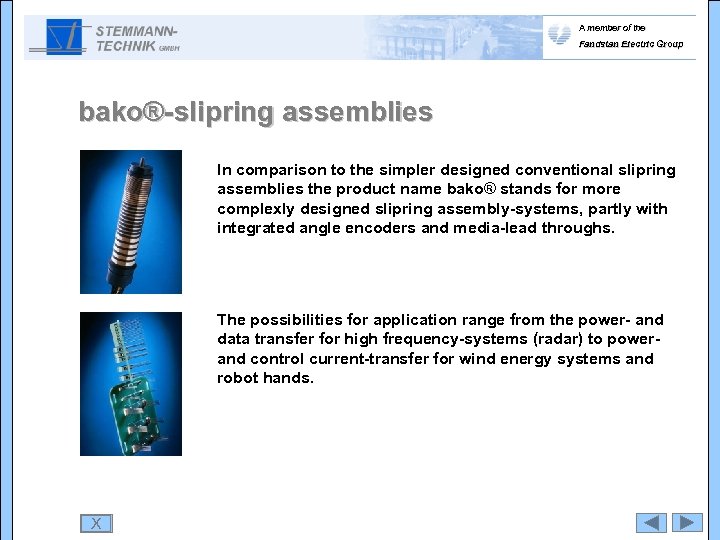 STEMMANN-TECHNIK GMBH

A member of the Fandstan Electric Group

bako®-slipring assemblies

In comparison to the simpler designed conventional slipring assemblies the product name bako® stands for more complexly designed slipring assembly-systems, partly with integrated angle encoders and media-lead throughs.

The possibilities for application range from the power- and data transfer for high frequency-systems (radar) to power- and control current-transfer for wind energy systems and robot hands.

X